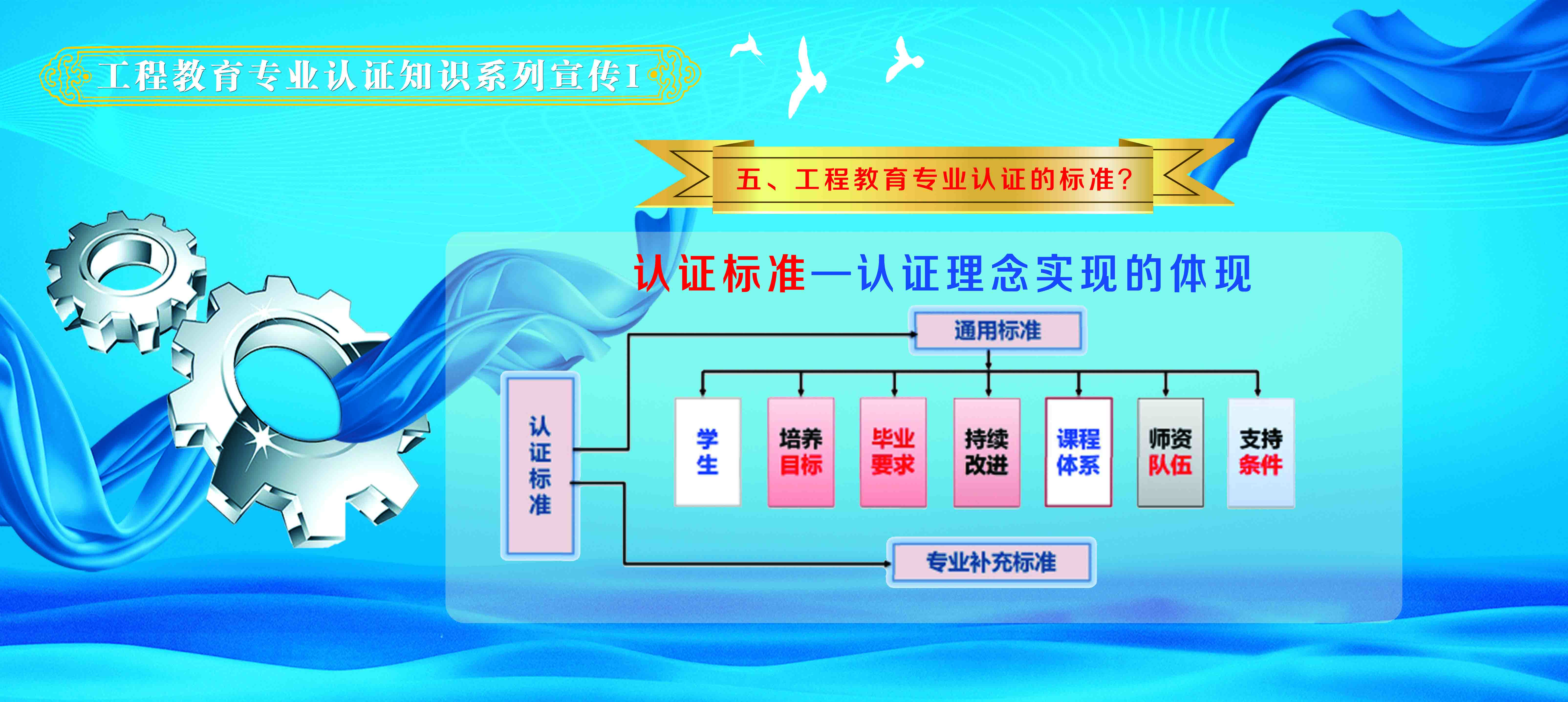 工程教育专业认证知识系列宣传I

五、工程教育专业认证的标准？

认证标准—认证理念实现的体现

认证标准

通用标准

学生

培养目标

毕业要求

持续改进

课程体系

师资队伍

支持条件

专业补充标准